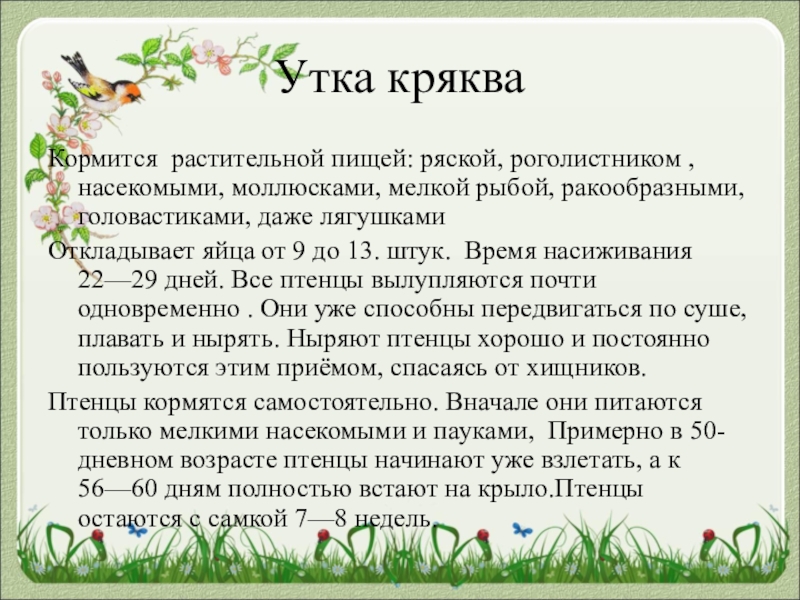 Утка кряква

Кормится растительной пищей: ряской, роголистником , насекомыми, моллюсками, мелкой рыбой, ракообразными, головастиками, даже лягушками

Откладывает яйца от 9 до 13. штук. Время насиживания 22—29 дней. Все птенцы вылупляются почти одновременно . Они уже способны передвигаться по суше, плавать и нырять. Ныряют птенцы хорошо и постоянно пользуются этим приёмом, спасаясь от хищников.

Птенцы кормятся самостоятельно. Вначале они питаются только мелкими насекомыми и пауками, Примерно в 50-дневном возрасте птенцы начинают уже взлетать, а к 56—60 дням полностью встают на крыло.Птенцы остаются с самкой 7—8 недель.